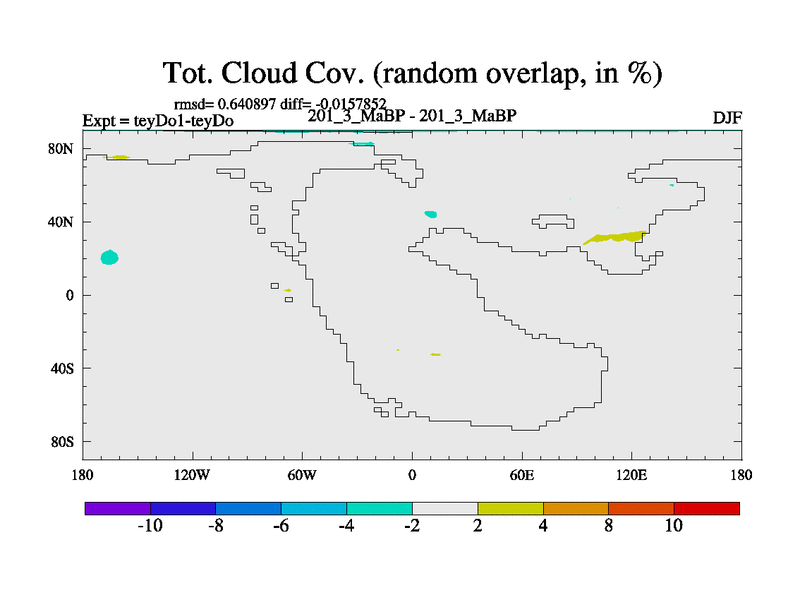 Tot. Cloud Cov. (random overlap, in %)

rmsd= 0.640897 diff= -0.0157852

Expt = teyDo1-teyDo

201_3_MaBP - 201_3_MaBP

DJF

80N
40N
0
40S
80S

180
120W
60W
0
60E
120E
180

-10
-8
-6
-4
-2
2
4
8
10